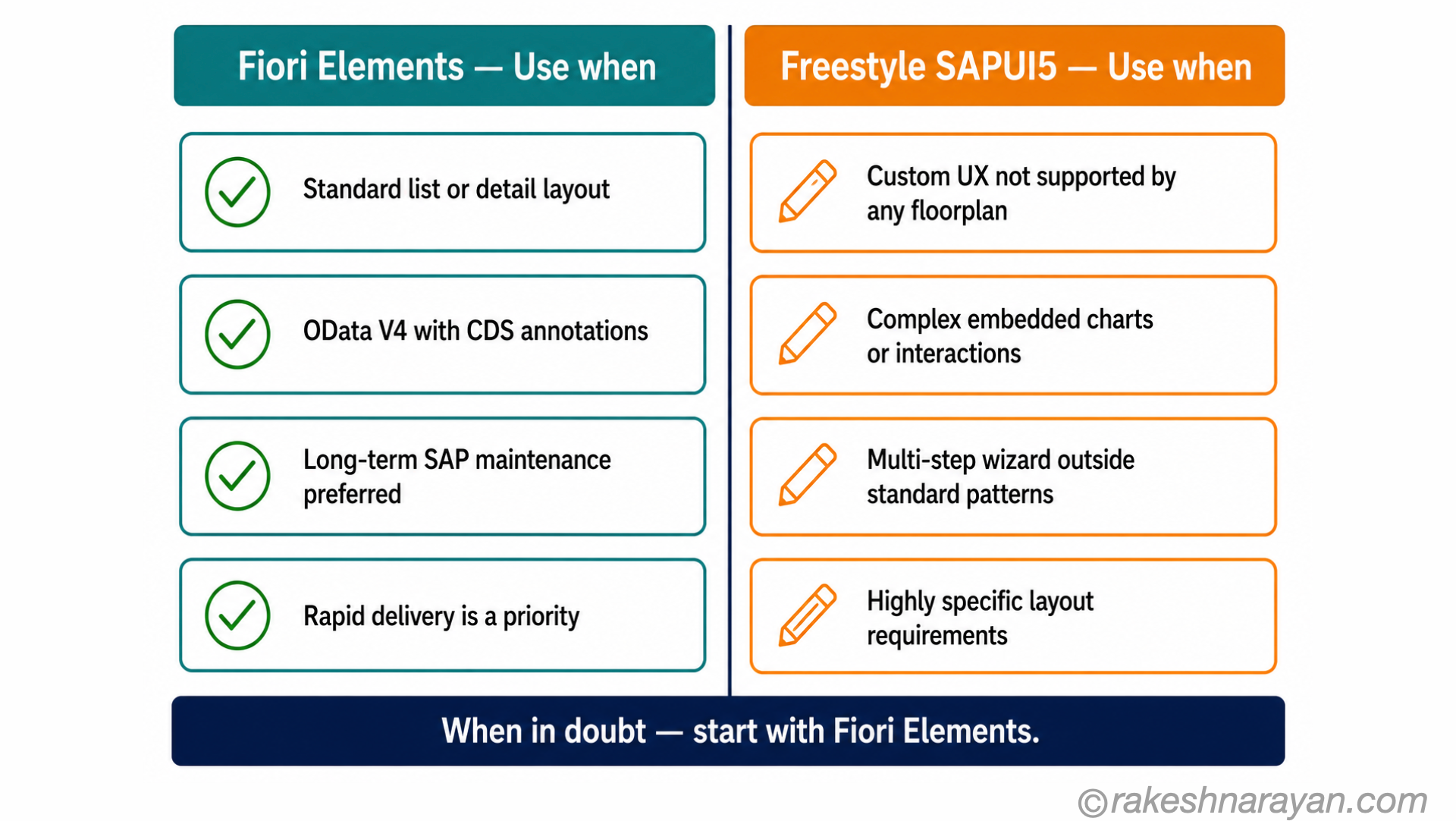 Fiori Elements — Use when

Standard list or detail layout

OData V4 with CDS annotations

Long-term SAP maintenance preferred

Rapid delivery is a priority

Freestyle SAPUI5 — Use when

Custom UX not supported by any floorplan

Complex embedded charts or interactions

Multi-step wizard outside standard patterns

Highly specific layout requirements

When in doubt — start with Fiori Elements.

©rakeshnarayan.com